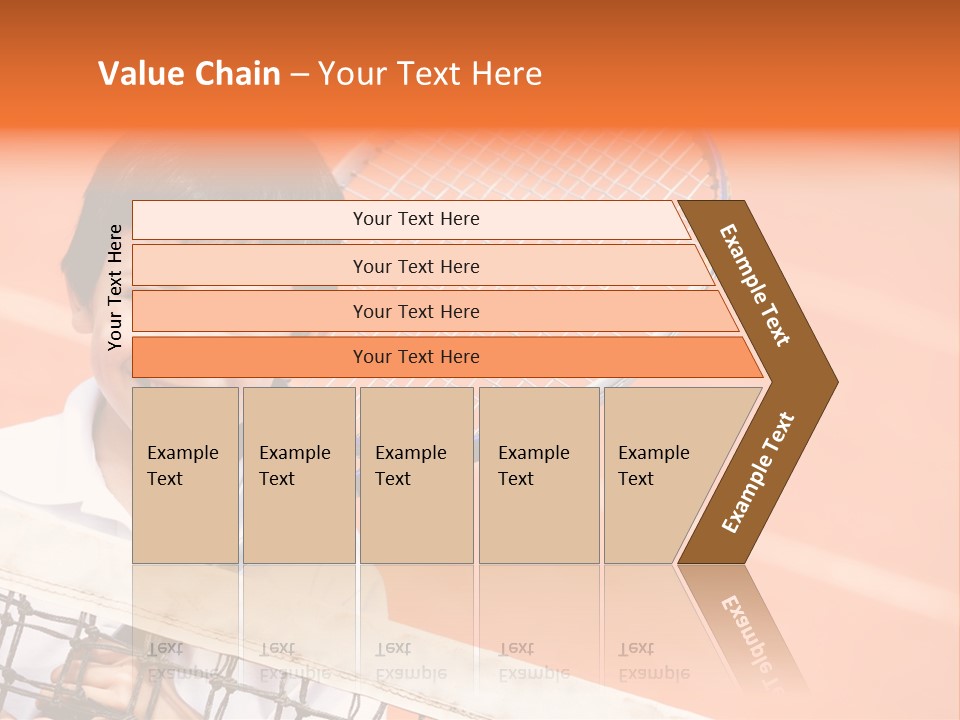 Value Chain – Your Text Here

Your Text Here

Your Text Here

Your Text Here

Your Text Here

Your Text Here

Example Text

Example Text

Example Text

Example Text

Example Text

Example Text

Example Text